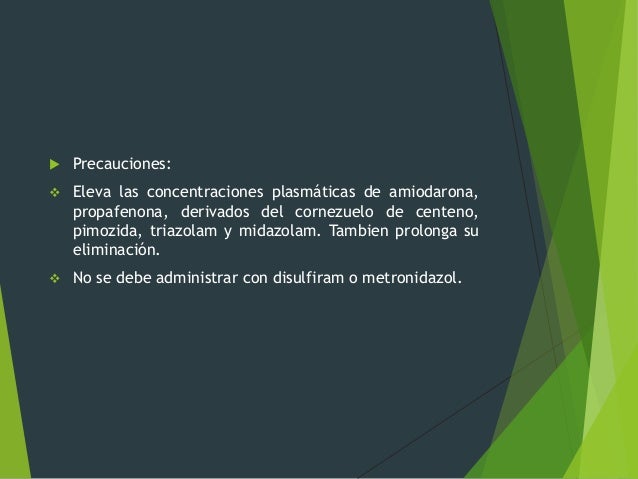 Precauciones:

Eleva las concentraciones plasmáticas de amiodarona, propafenona, derivados del cornezuelo de centeno, pimozida, triazolam y midazolam. Tambien prolonga su eliminación.

No se debe administrar con disulfiram o metronidazol.